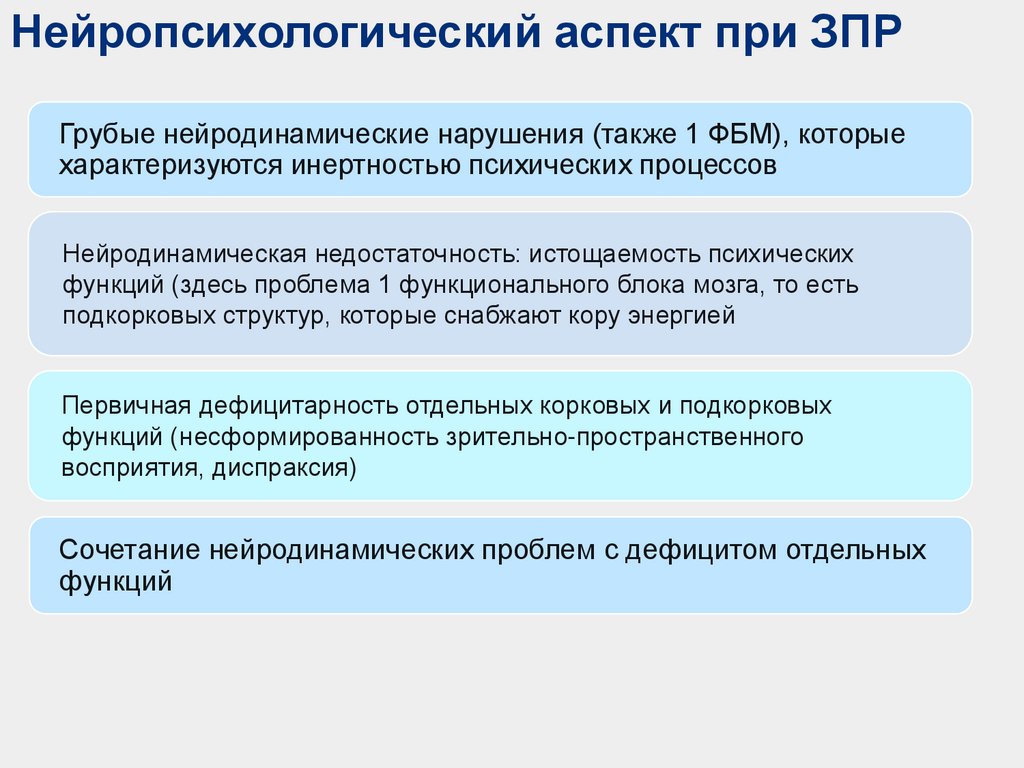 Нейропсихологический аспект при ЗПР

Грубые нейродинамические нарушения (также 1 ФБМ), которые характеризуются инертностью психических процессов

Нейродинамическая недостаточность: истощаемость психических функций (здесь проблема 1 функционального блока мозга, то есть подкорковых структур, которые снабжают кору энергией

Первичная дефицитарность отдельных корковых и подкорковых функций (несформированность зрительно-пространственного восприятия, диспраксия)

Сочетание нейродинамических проблем с дефицитом отдельных функций